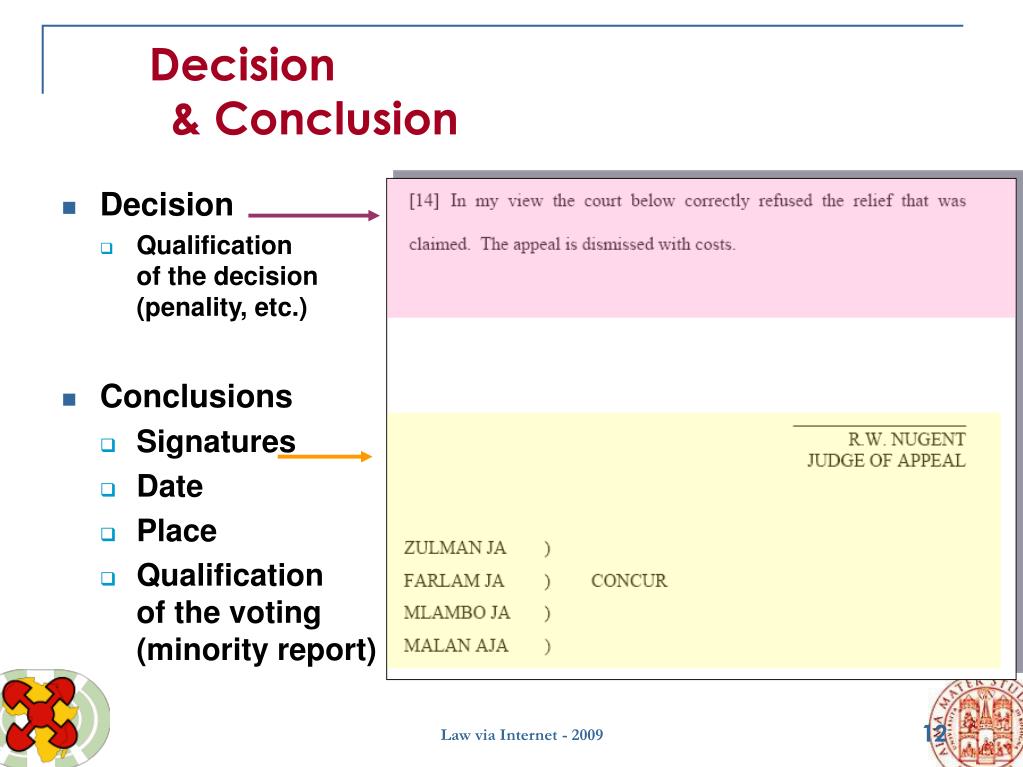 Decision
& Conclusion

Decision
Qualification of the decision (penality, etc.)

Conclusions
Signatures
Date
Place
Qualification of the voting (minority report)

[14] In my view the court below correctly refused the relief that was claimed. The appeal is dismissed with costs.

R.W. NUGENT
JUDGE OF APPEAL

ZULMAN JA )
FARLAM JA ) CONCUR
MLAMBO JA )
MALAN AJA )

Law via Internet - 2009

12